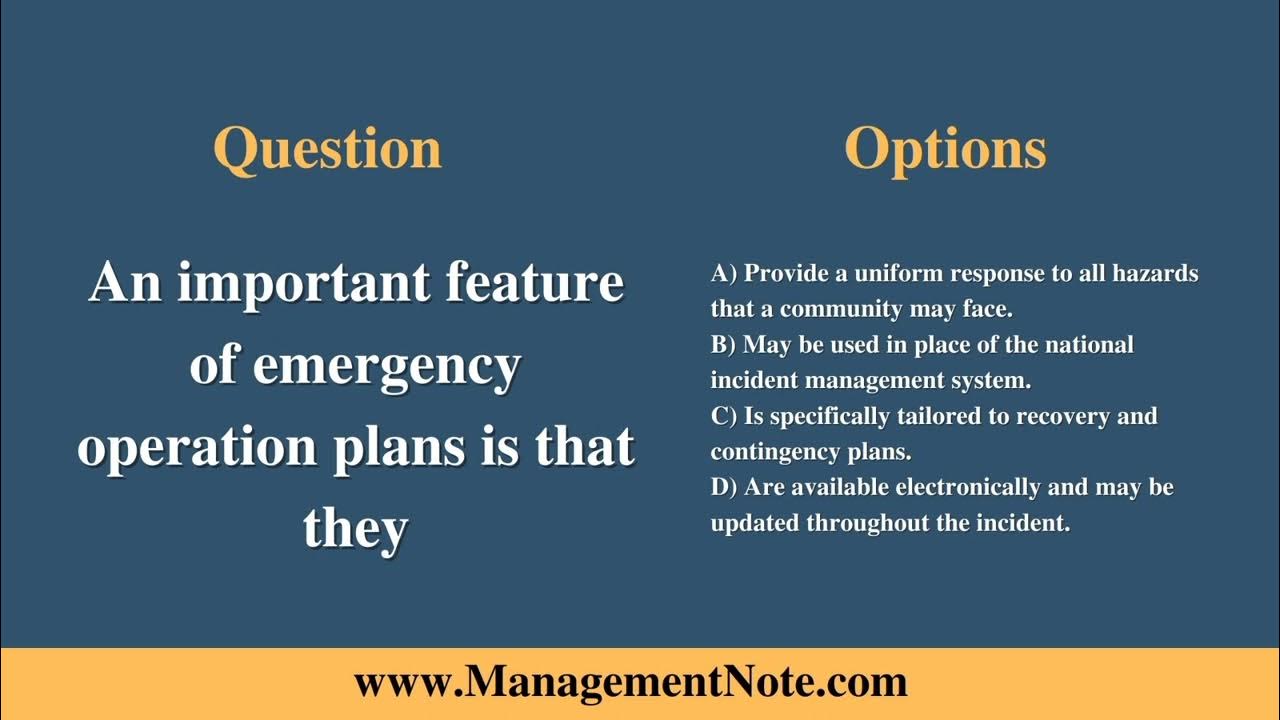 Question

An important feature of emergency operation plans is that they

Options

A) Provide a uniform response to all hazards that a community may face.
B) May be used in place of the national incident management system.
C) Is specifically tailored to recovery and contingency plans.
D) Are available electronically and may be updated throughout the incident.

www.ManagementNote.com